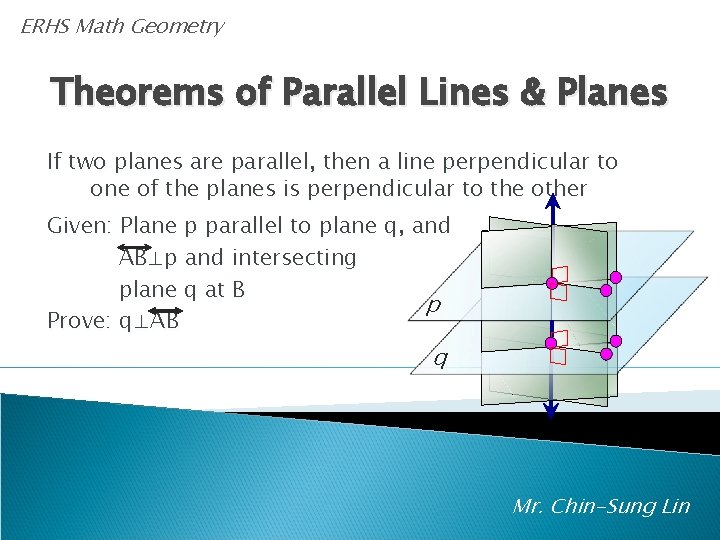 ERHS Math Geometry

Theorems of Parallel Lines & Planes

If two planes are parallel, then a line perpendicular to one of the planes is perpendicular to the other

Given: Plane p parallel to plane q, and $\overleftrightarrow{AB} \perp p$ and intersecting plane q at B

Prove: $q \perp \overleftrightarrow{AB}$

p

q

Mr. Chin-Sung Lin